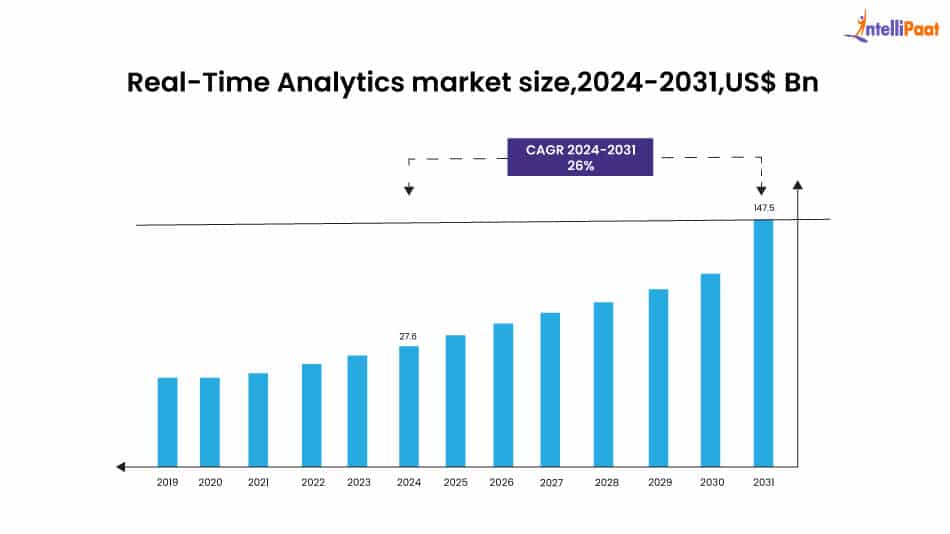 IntelliPaat

Real-Time Analytics market size,2024-2031,US$ Bn

CAGR 2024-2031
26%

147.5

27.6

2019 2020 2021 2022 2023 2024 2025 2026 2027 2028 2029 2030 2031